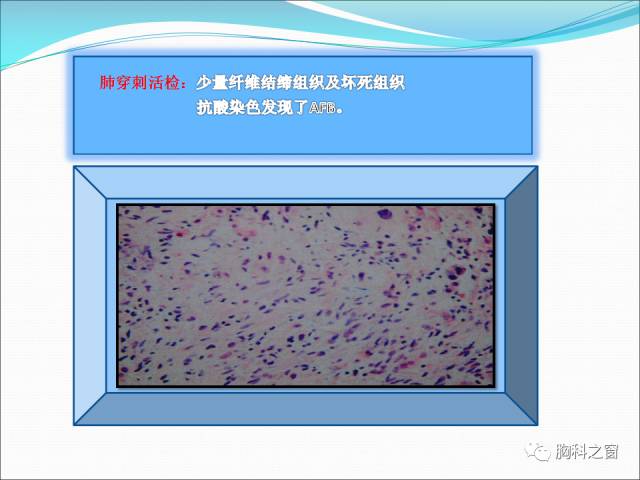 肺穿刺活检：少量纤维结缔组织及坏死组织
抗酸染色发现了AFB。

胸科之窗